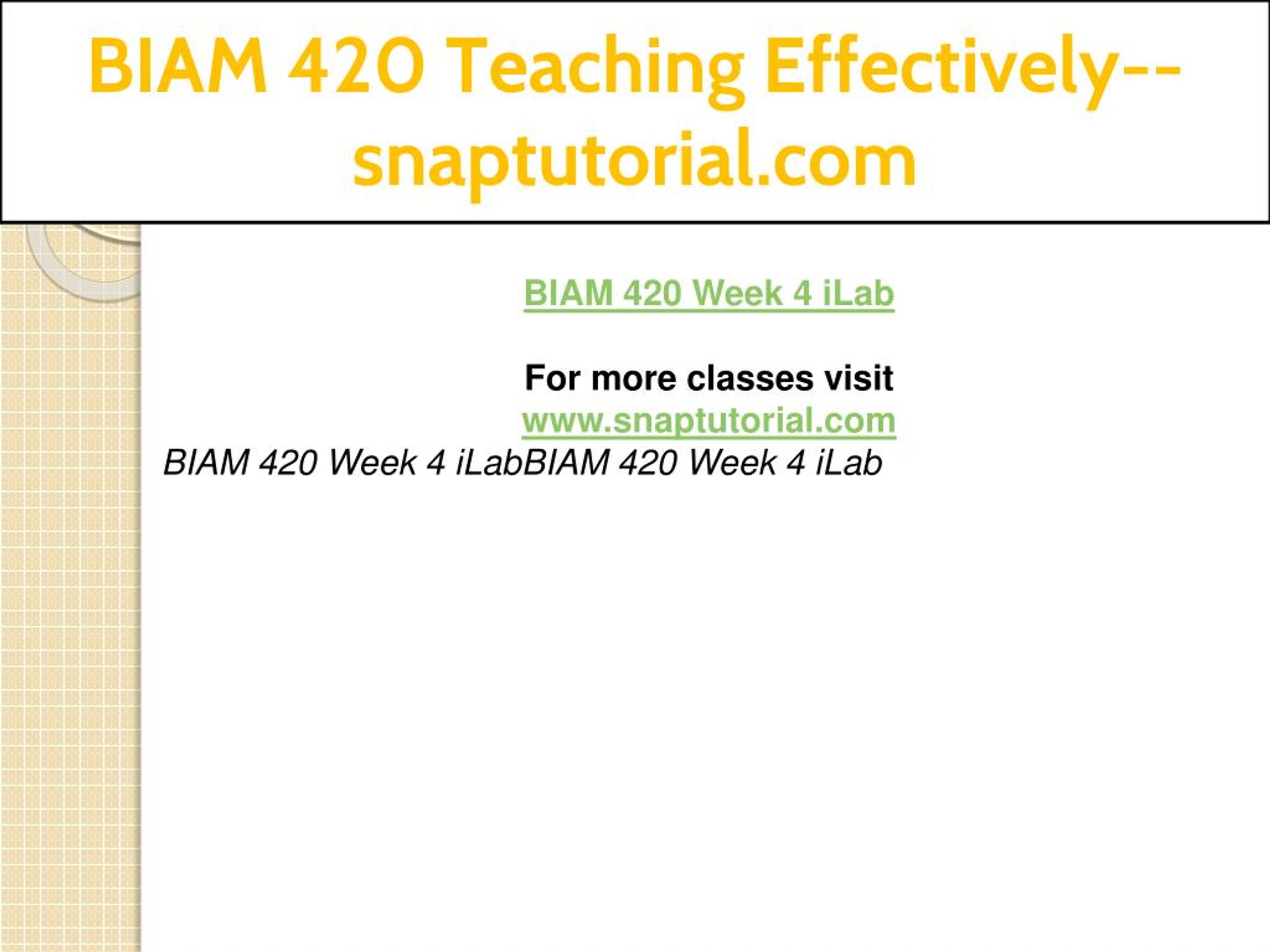 BIAM 420 Teaching Effectively--snaptutorial.com

BIAM 420 Week 4 iLab

For more classes visit
www.snaptutorial.com
BIAM 420 Week 4 iLabBIAM 420 Week 4 iLab